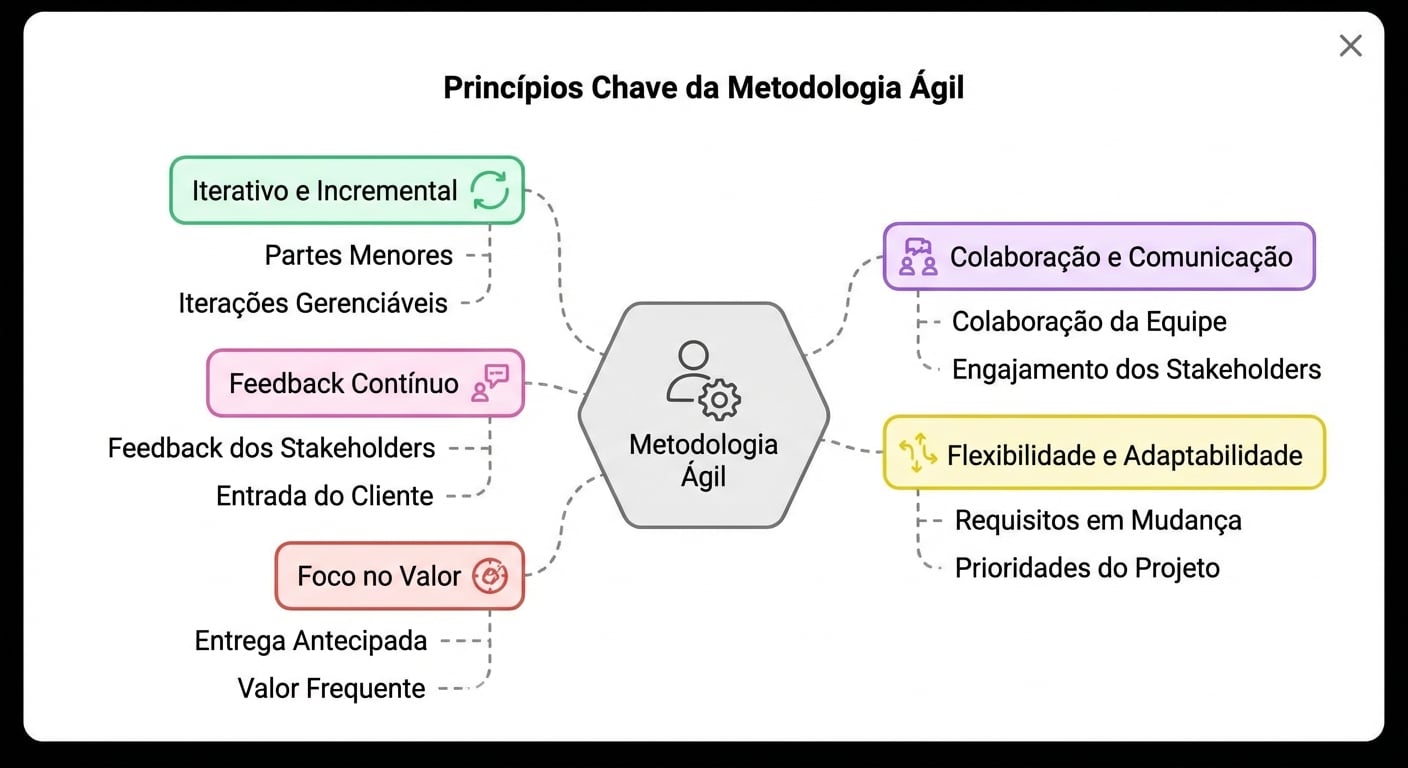 Princípios Chave da Metodologia Ágil

Iterativo e Incremental

Partes Menores

Iterações Gerenciáveis

Feedback Contínuo

Feedback dos Stakeholders

Entrada do Cliente

Foco no Valor

Entrega Antecipada

Valor Frequente

Metodologia Ágil

Colaboração e Comunicação

Colaboração da Equipe

Engajamento dos Stakeholders

Flexibilidade e Adaptabilidade

Requisitos em Mudança

Prioridades do Projeto